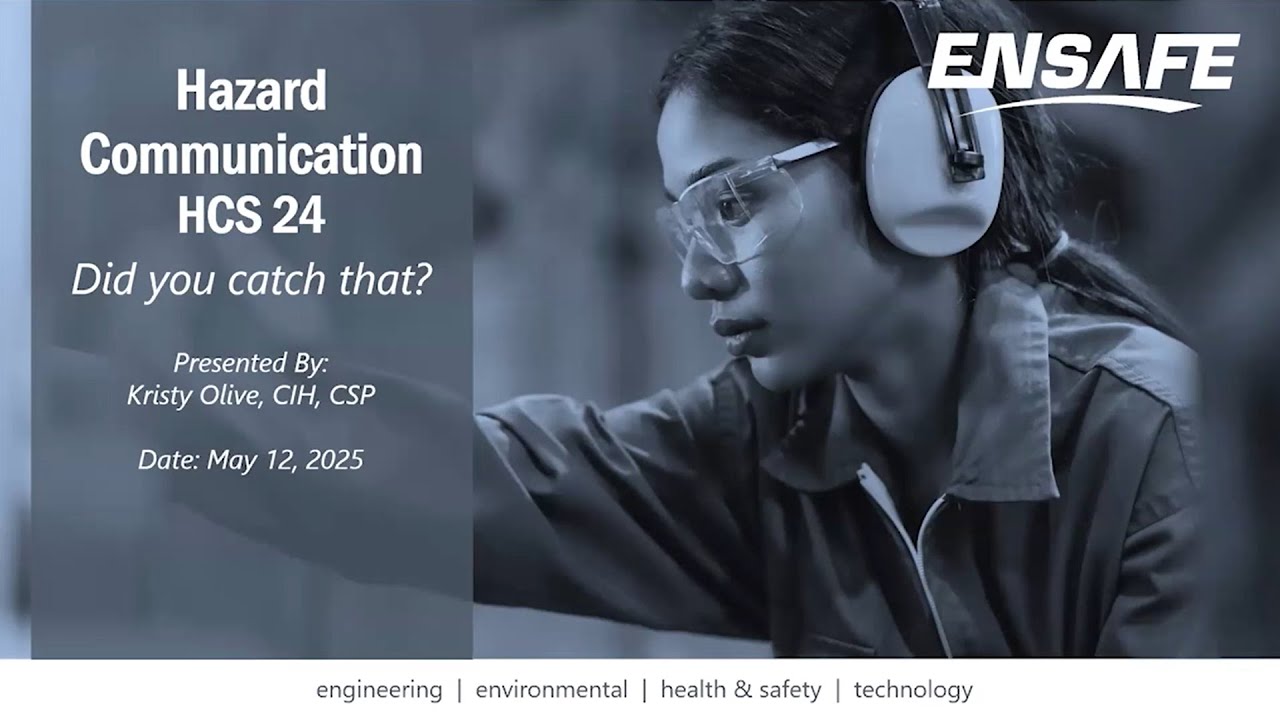 Hazard Communication HCS 24

Did you catch that?

Presented By:
Kristy Olive, CIH, CSP

Date: May 12, 2025

ENSAFE

engineering | environmental | health & safety | technology